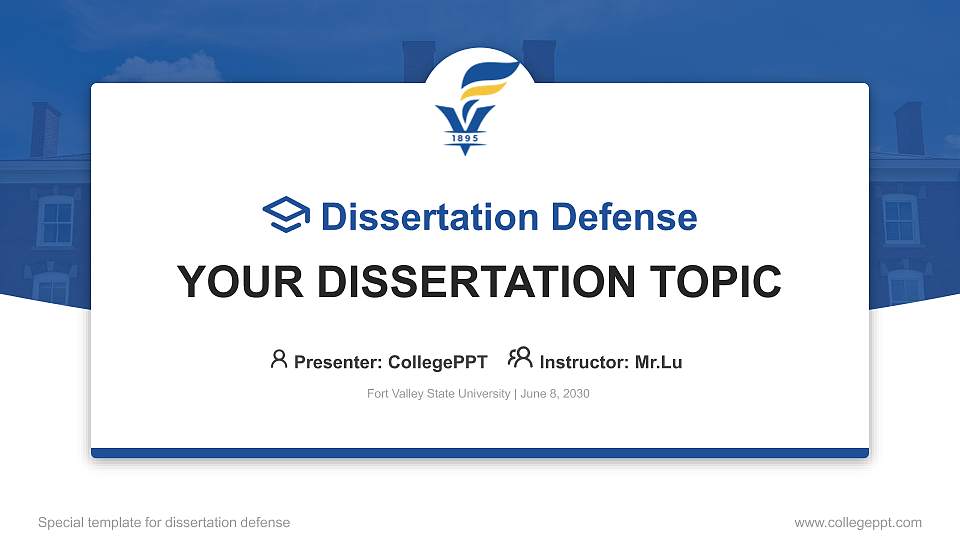 1895

Dissertation Defense

YOUR DISSERTATION TOPIC

Presenter: CollegePPT Instructor: Mr.Lu

Fort Valley State University | June 8, 2030

Special template for dissertation defense

www.collegeppt.com